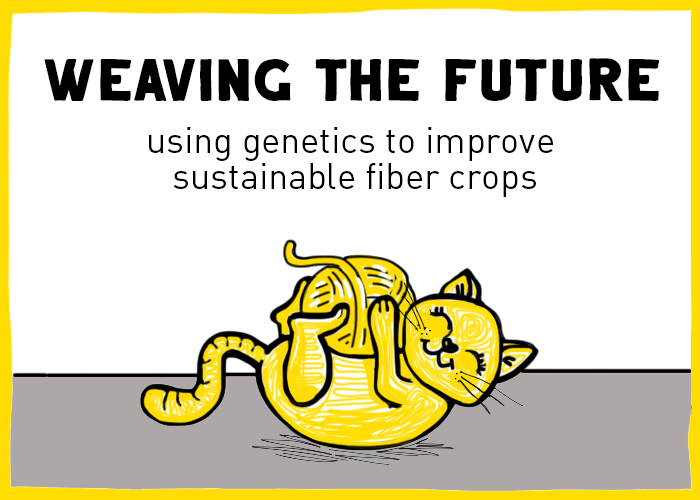 WEAVING THE FUTURE

using genetics to improve sustainable fiber crops